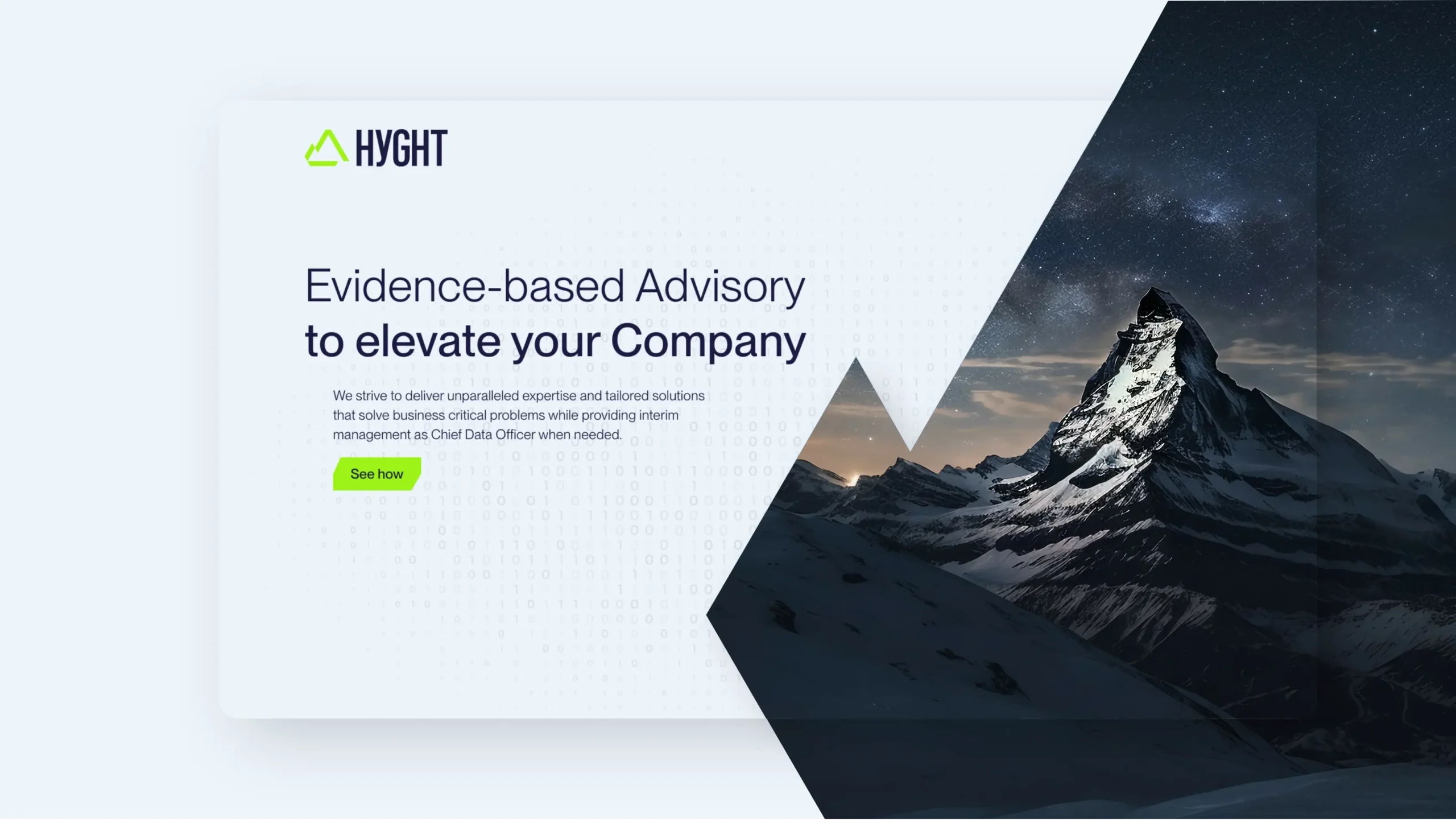 HYGHT

Evidence-based Advisory
to elevate your Company

We strive to deliver unparalleled expertise and tailored solutions that solve business critical problems while providing interim management as Chief Data Officer when needed.

See how